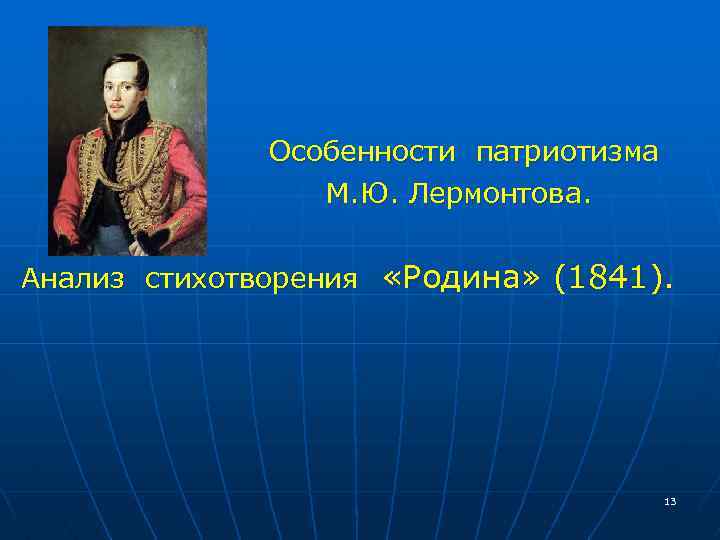 Особенности патриотизма М.Ю. Лермонтова.

Анализ стихотворения «Родина» (1841).

13